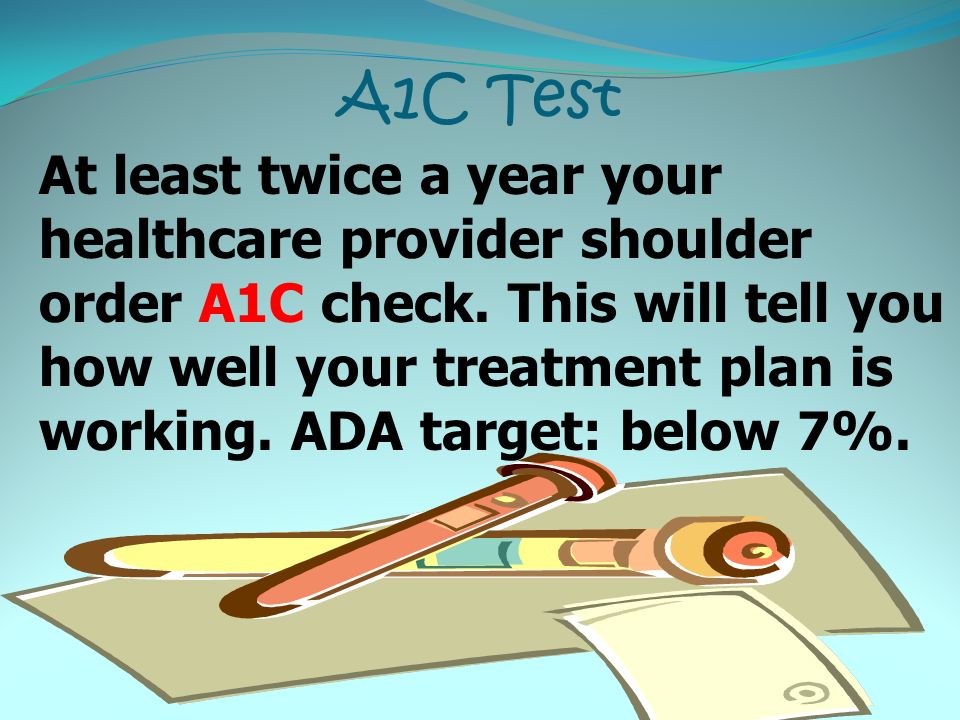 A1C Test

At least twice a year your healthcare provider shoulder order A1C check. This will tell you how well your treatment plan is working. ADA target: below 7%.